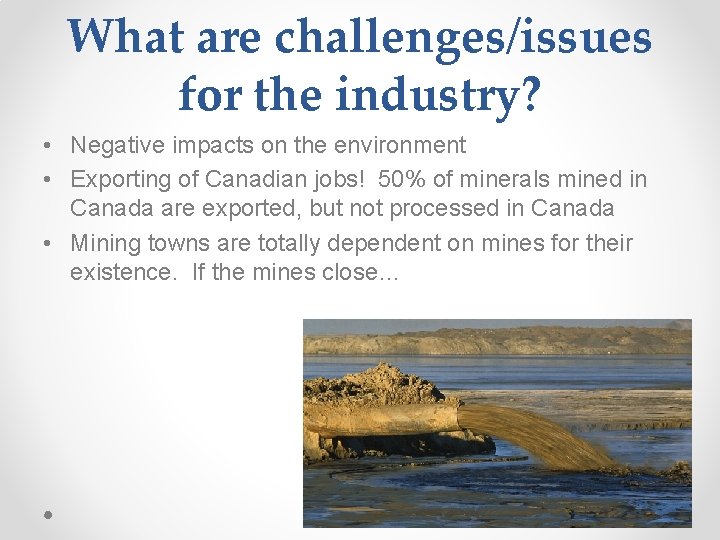 What are challenges/issues for the industry?

• Negative impacts on the environment
• Exporting of Canadian jobs! 50% of minerals mined in Canada are exported, but not processed in Canada
• Mining towns are totally dependent on mines for their existence. If the mines close…